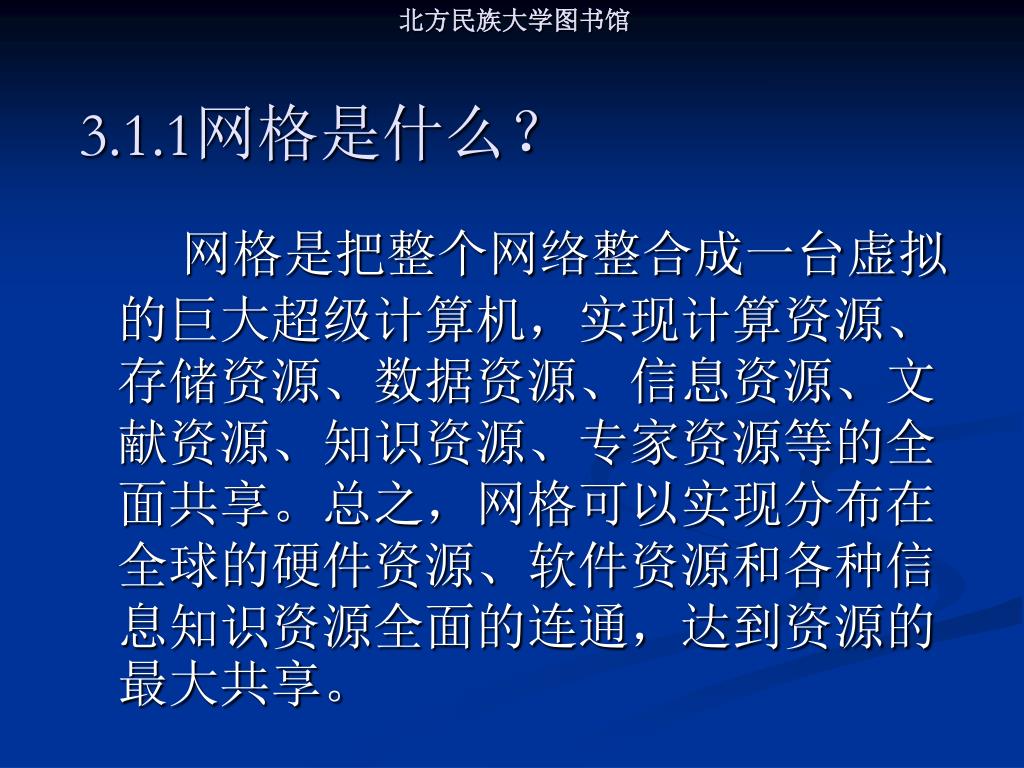 北方民族大学图书馆

3.1.1网格是什么？

网格是把整个网络整合成一台虚拟的巨大超级计算机，实现计算资源、存储资源、数据资源、信息资源、文献资源、知识资源、专家资源等的全面共享。总之，网格可以实现分布在全球的硬件资源、软件资源和各种信息知识资源全面的连通，达到资源的最大共享。